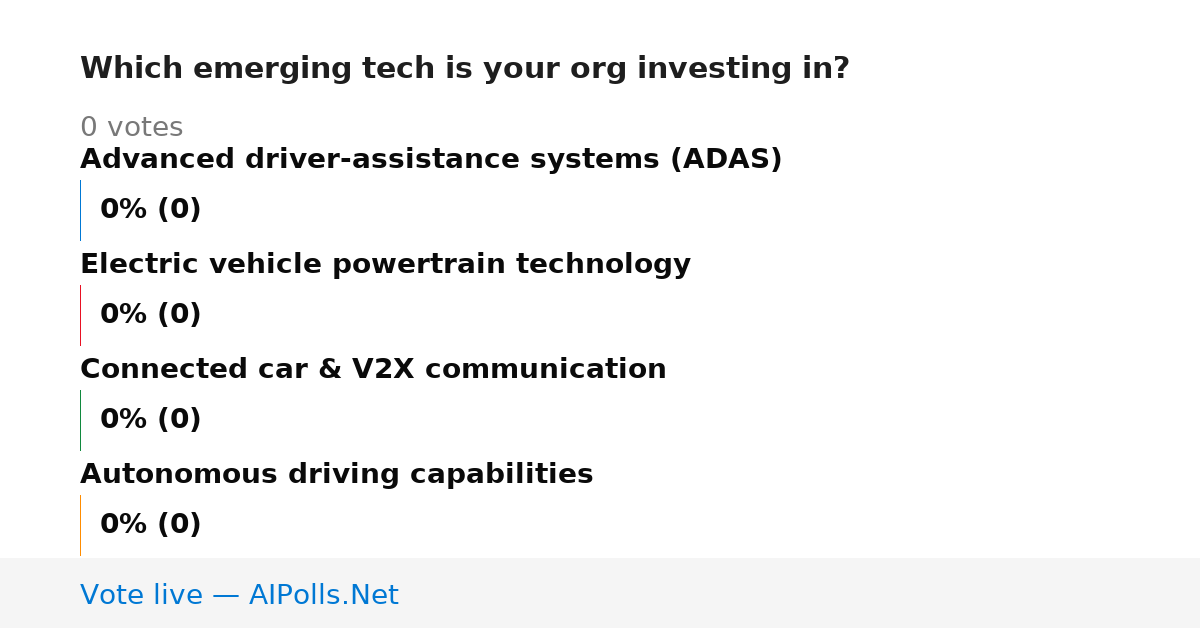 Which emerging tech is your org investing in?

0 votes

Advanced driver-assistance systems (ADAS)

0% (0)

Electric vehicle powertrain technology

0% (0)

Connected car & V2X communication

0% (0)

Autonomous driving capabilities

0% (0)

Vote live — AIPolls.Net